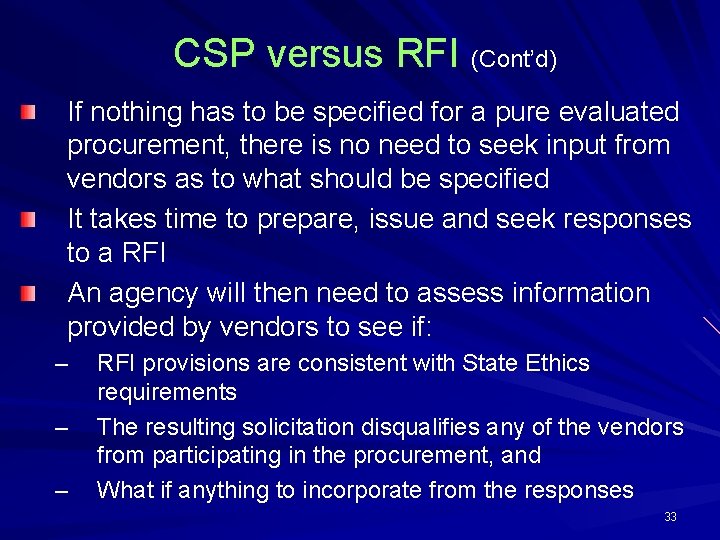 CSP versus RFI (Cont'd)

If nothing has to be specified for a pure evaluated procurement, there is no need to seek input from vendors as to what should be specified

It takes time to prepare, issue and seek responses to a RFI

An agency will then need to assess information provided by vendors to see if:

– RFI provisions are consistent with State Ethics requirements

– The resulting solicitation disqualifies any of the vendors from participating in the procurement, and

– What if anything to incorporate from the responses

33